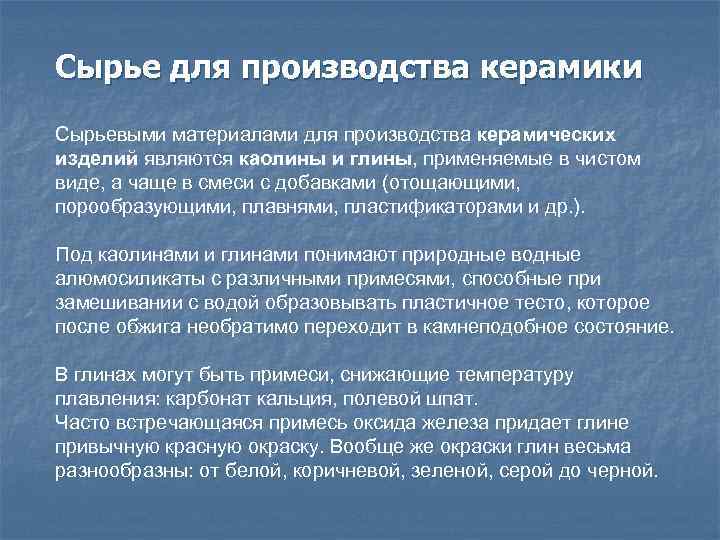 Сырье для производства керамики

Сырьевыми материалами для производства керамических изделий являются каолины и глины, применяемые в чистом виде, а чаще в смеси с добавками (отощающими, порообразующими, плавнями, пластификаторами и др.).

Под каолинами и глинами понимают природные водные алюмосиликаты с различными примесями, способные при замешивании с водой образовывать пластичное тесто, которое после обжига необратимо переходит в камнеподобное состояние.

В глинах могут быть примеси, снижающие температуру плавления: карбонат кальция, полевой шпат.
Часто встречающаяся примесь оксида железа придает глине привычную красную окраску. Вообще же окраски глин весьма разнообразны: от белой, коричневой, зеленой, серой до черной.